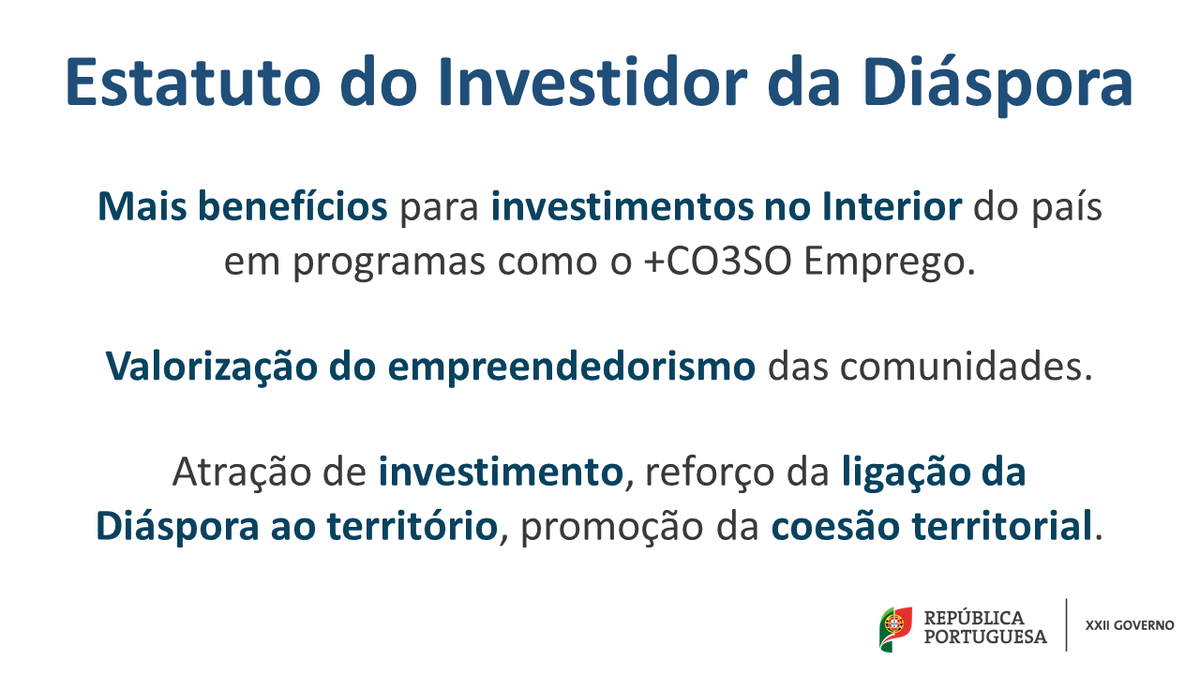 Estatuto do Investidor da Diáspora

Mais benefícios para investimentos no Interior do país em programas como o +CO3SO Emprego.

Valorização do empreendedorismo das comunidades.

Atração de investimento, reforço da ligação da Diáspora ao território, promoção da coesão territorial.

REPÚBLICA PORTUGUESA

XXII GOVERNO